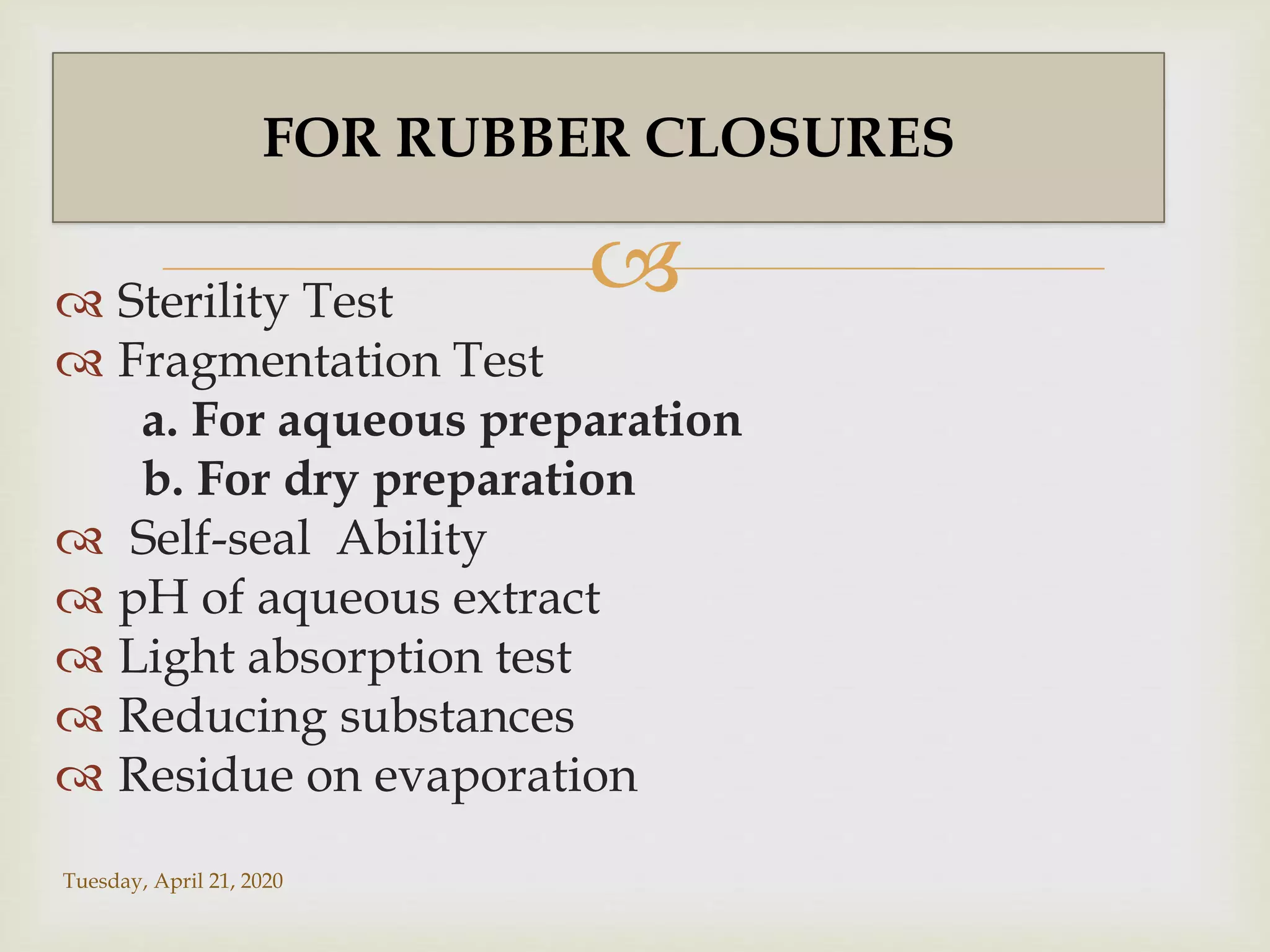 FOR RUBBER CLOSURES

Sterility Test
Fragmentation Test
a. For aqueous preparation
b. For dry preparation
Self-seal Ability
pH of aqueous extract
Light absorption test
Reducing substances
Residue on evaporation

Tuesday, April 21, 2020